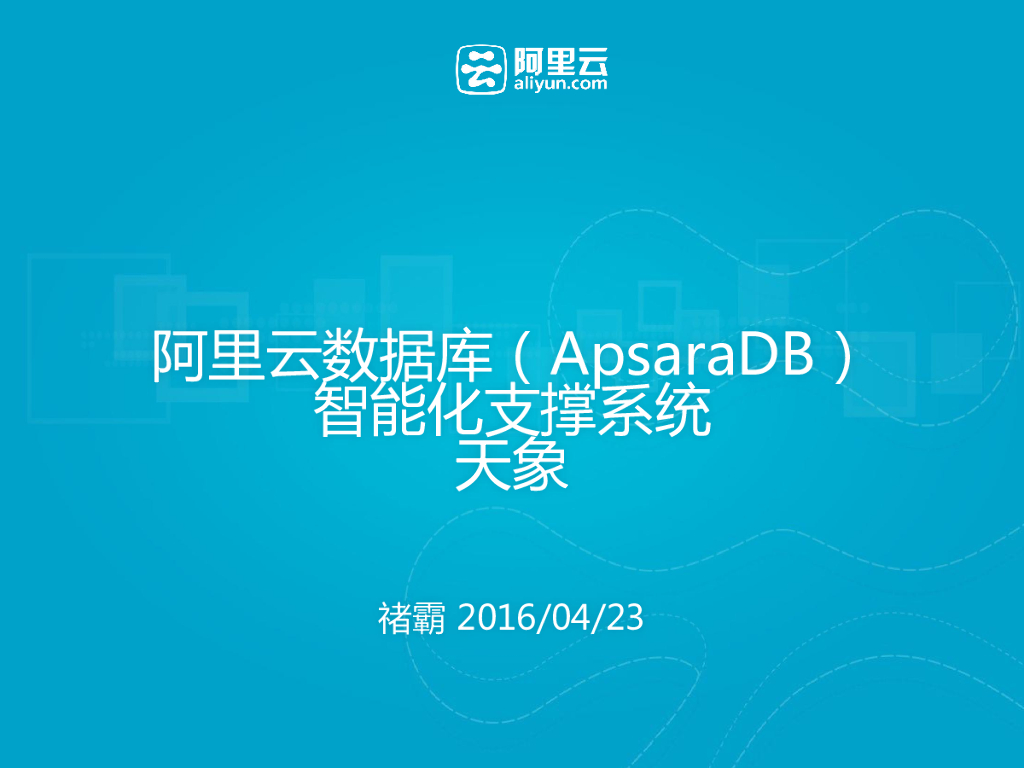 阿里云
aliyun.com

阿里云数据库（ApsaraDB）
智能化支撑系统
天象

褚霸 2016/04/23